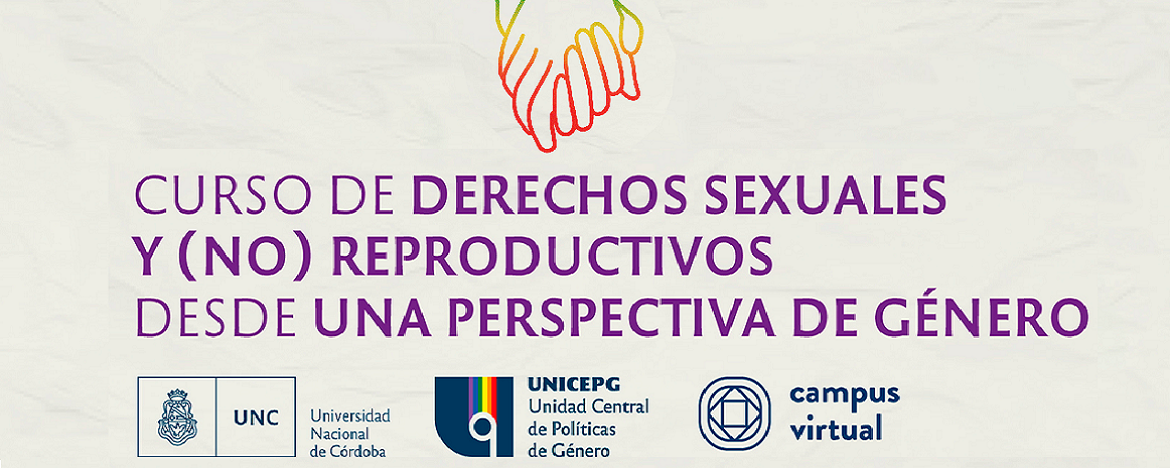 CURSO DE DERECHOS SEXUALES Y (NO) REPRODUCTIVOS DESDE UNA PERSPECTIVA DE GÉNERO

UNC Universidad Nacional de Córdoba

UNICEPG Unidad Central de Políticas de Género

campus virtual